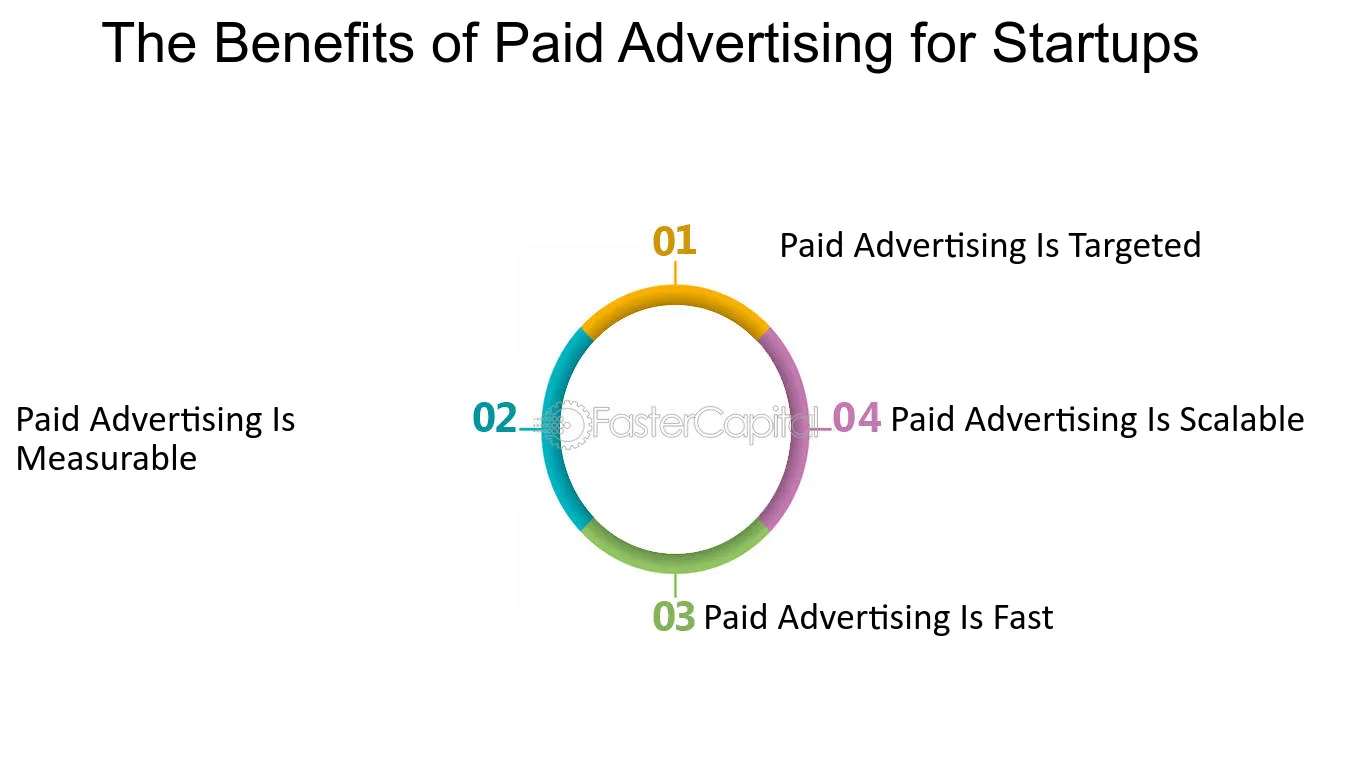 The Benefits of Paid Advertising for Startups

01 Paid Advertising Is Targeted

Paid Advertising Is Measurable

02

FasterCapital

04 Paid Advertising Is Scalable

03 Paid Advertising Is Fast